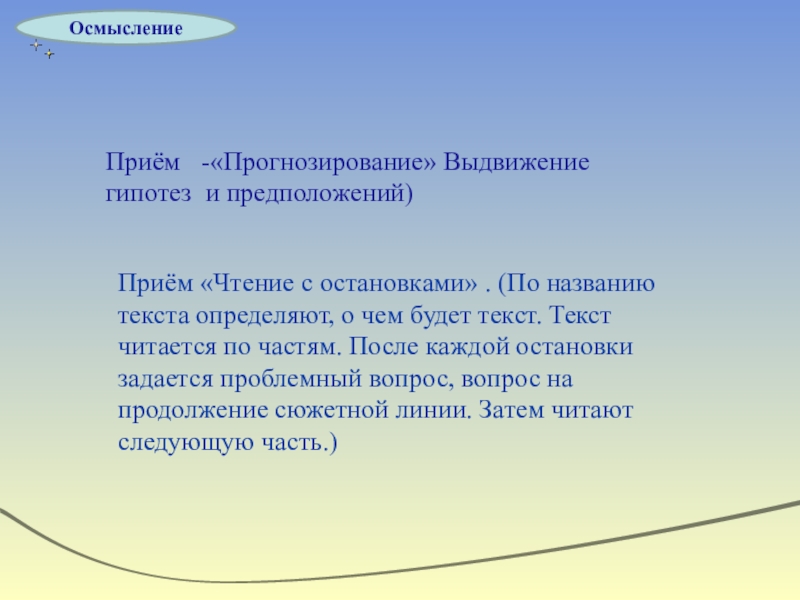 Осмысление

Приём -«Прогнозирование» Выдвижение гипотез и предположений)

Приём «Чтение с остановками» . (По названию текста определяют, о чем будет текст. Текст читается по частям. После каждой остановки задается проблемный вопрос, вопрос на продолжение сюжетной линии. Затем читают следующую часть.)